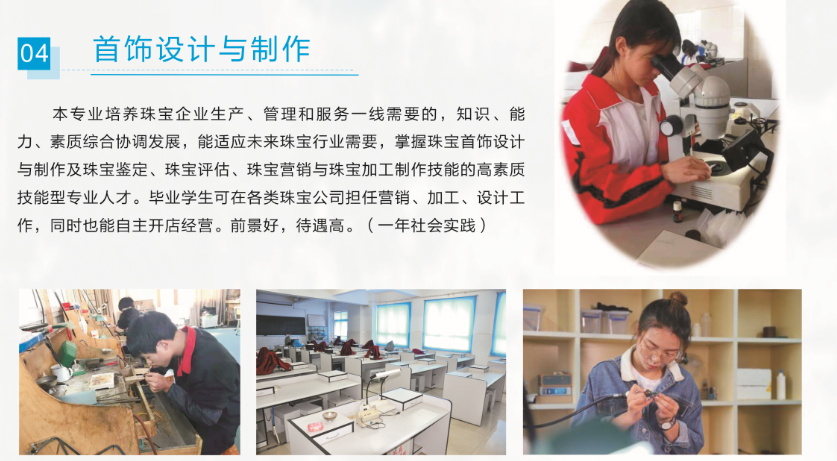 04 首饰设计与制作

本专业培养珠宝企业生产、管理和服务一线需要的，知识、能力、素质综合协调发展，能适应未来珠宝行业需要，掌握珠宝首饰设计与制作及珠宝鉴定、珠宝评估、珠宝营销与珠宝加工制作技能的高素质技能型专业人才。毕业学生可在各类珠宝公司担任营销、加工、设计工作，同时也能自主开店经营。前景好，待遇高。（一年社会实践）